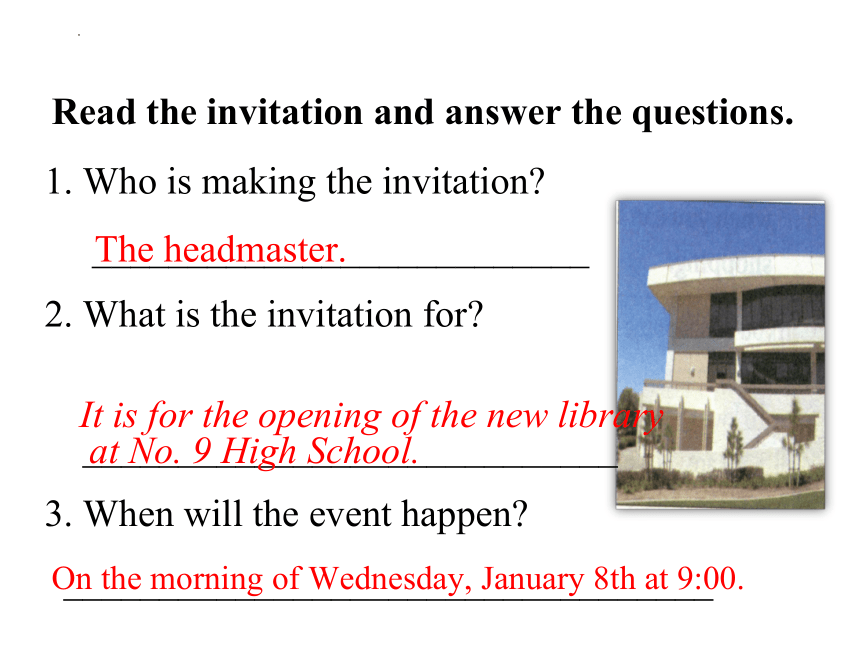 Read the invitation and answer the questions.

1. Who is making the invitation?

The headmaster.

2. What is the invitation for?

It is for the opening of the new library at No. 9 High School.

3. When will the event happen?

On the morning of Wednesday, January 8th at 9:00.